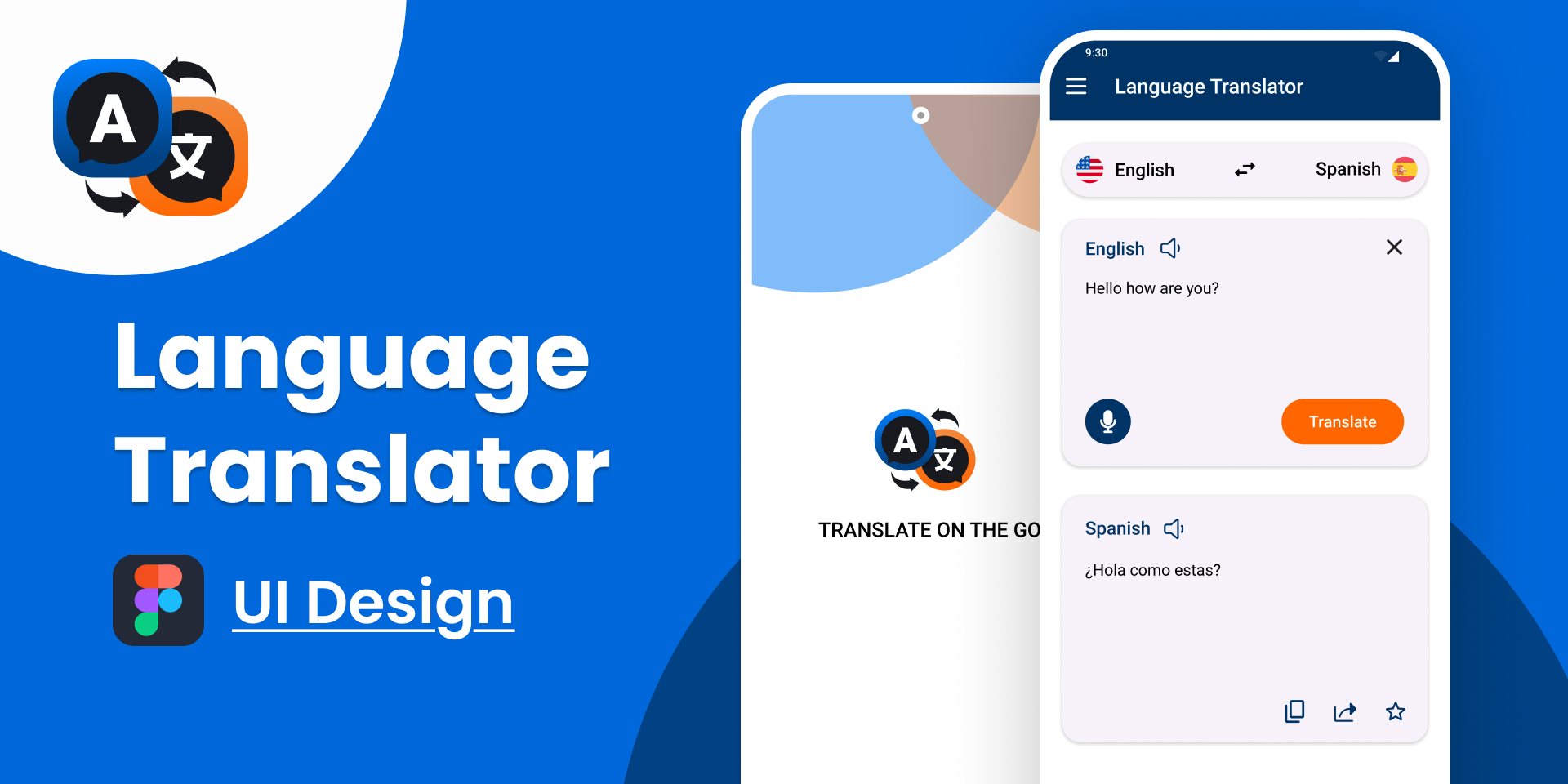 A 文

Language Translator

UI Design

A 文

TRANSLATE ON THE GO

9:30

Language Translator

English

Spanish

English

Hello how are you?

Translate

Spanish

¿Hola como estas?